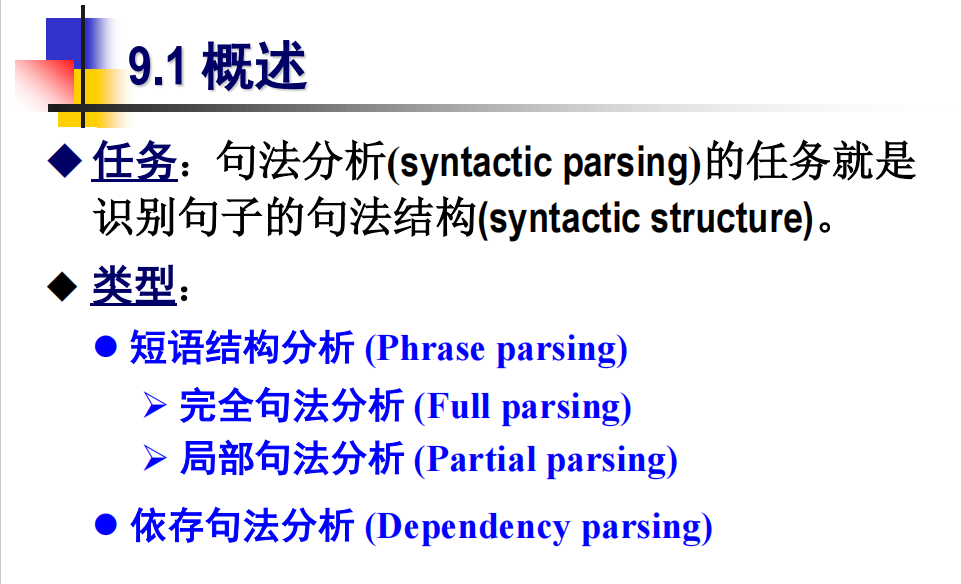 9.1 概述

◆ 任务：句法分析(syntactic parsing)的任务就是识别句子的句法结构(syntactic structure)。

◆ 类型：

● 短语结构分析 (Phrase parsing)

➢ 完全句法分析 (Full parsing)

➢ 局部句法分析 (Partial parsing)

● 依存句法分析 (Dependency parsing)